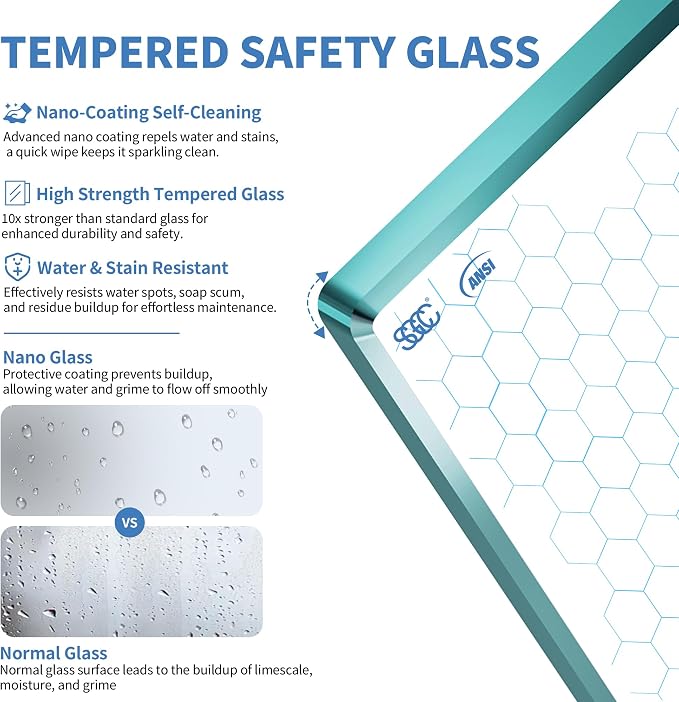 TEMPERED SAFETY GLASS

Nano-Coating Self-Cleaning
Advanced nano coating repels water and stains, a quick wipe keeps it sparkling clean.

High Strength Tempered Glass
10x stronger than standard glass for enhanced durability and safety.

Water & Stain Resistant
Effectively resists water spots, soap scum, and residue buildup for effortless maintenance.

Nano Glass
Protective coating prevents buildup, allowing water and grime to flow off smoothly

VS

Normal Glass
Normal glass surface leads to the buildup of limescale, moisture, and grime

SGCC

ANSI